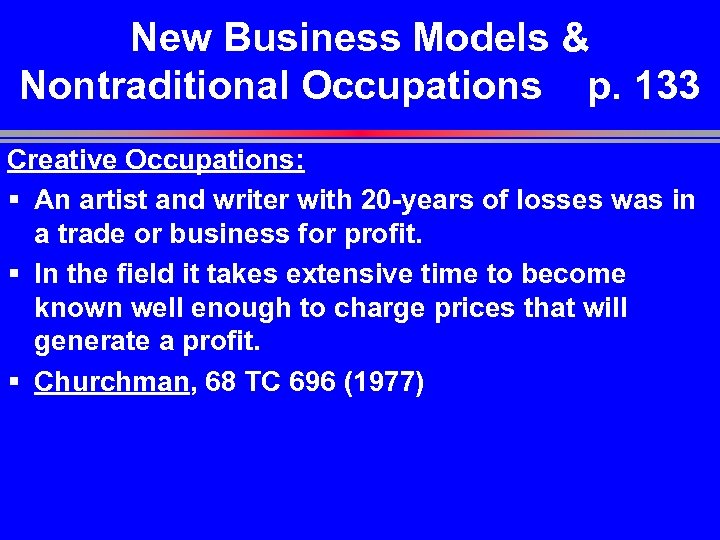 New Business Models & Nontraditional Occupations p. 133

Creative Occupations:

▪ An artist and writer with 20-years of losses was in a trade or business for profit.

▪ In the field it takes extensive time to become known well enough to charge prices that will generate a profit.

▪ Churchman, 68 TC 696 (1977)